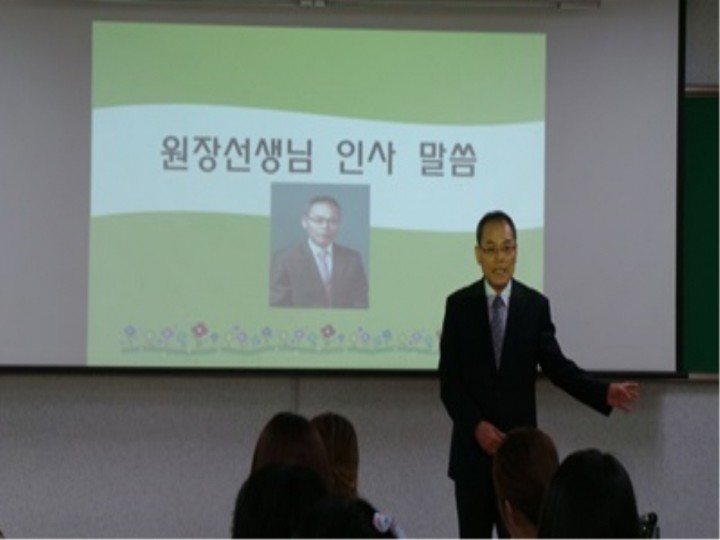 원장선생님 인사 말씀